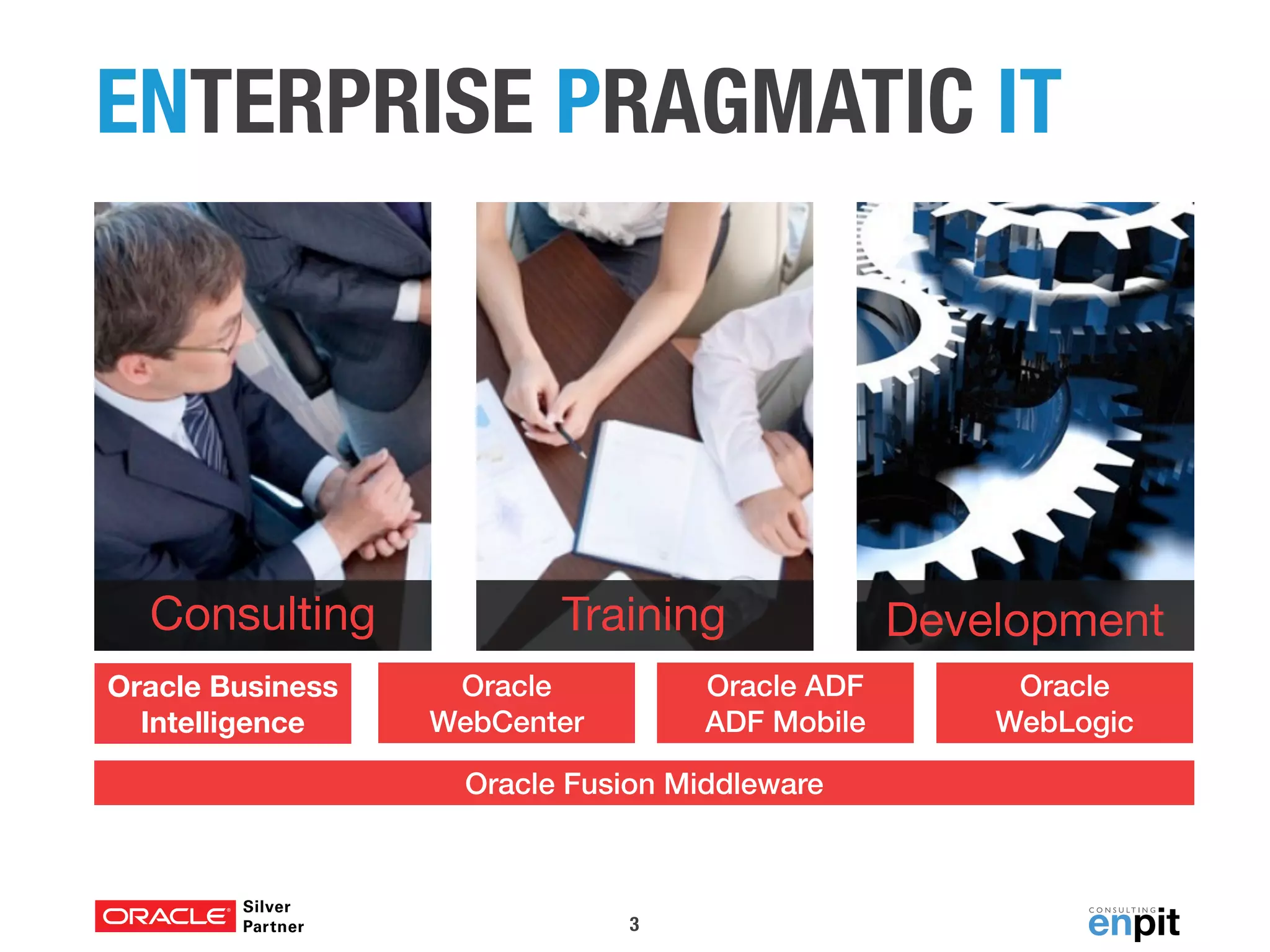 ENTERPRISE PRAGMATIC IT

Consulting

Training

Development

Oracle Business Intelligence

Oracle WebCenter

Oracle ADF ADF Mobile

Oracle WebLogic

Oracle Fusion Middleware

ORACLE Silver Partner

3

CONSULTING enpit